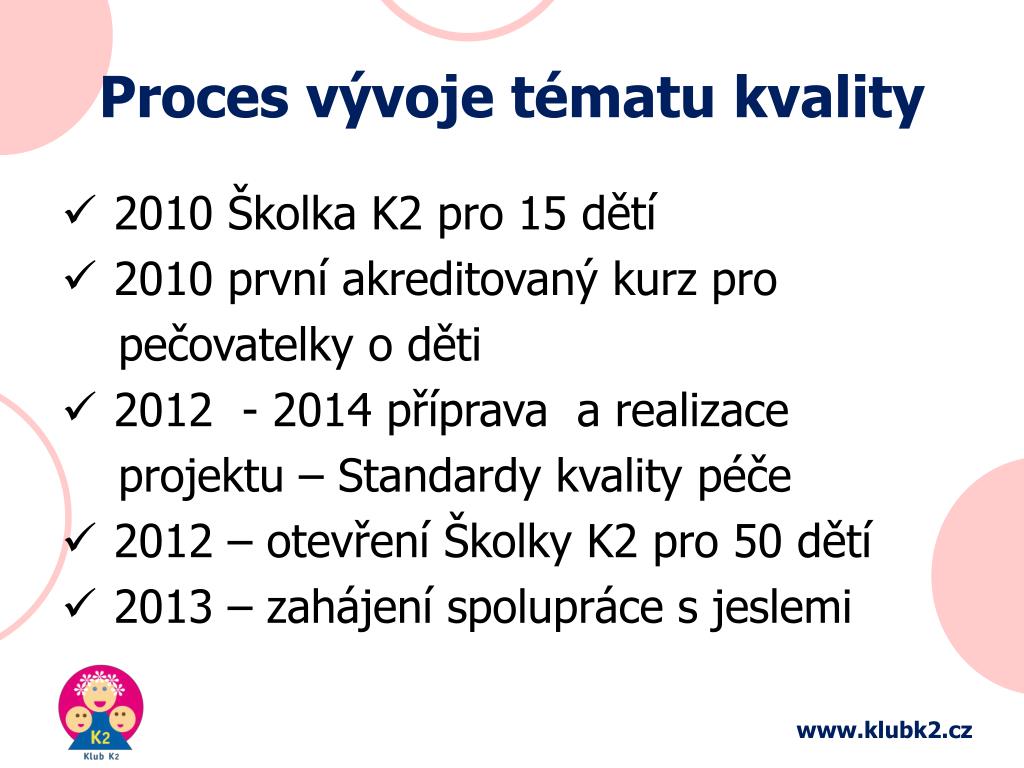 Proces vývoje tématu kvality

✓ 2010 Školka K2 pro 15 dětí
✓ 2010 první akreditovaný kurz pro pečovatelky o děti
✓ 2012 - 2014 příprava a realizace projektu – Standardy kvality péče
✓ 2012 – otevření Školky K2 pro 50 dětí
✓ 2013 – zahájení spolupráce s jeslemi

K2
Klub K2

www.klubk2.cz